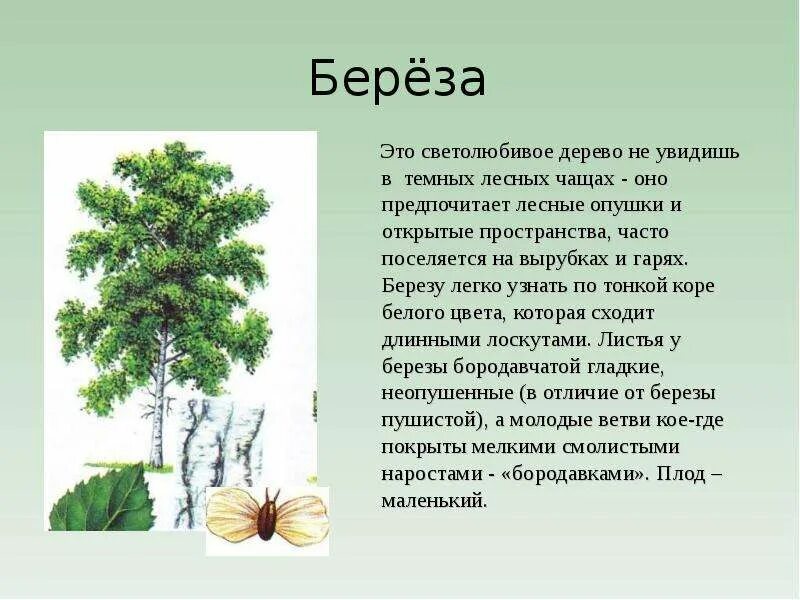 Берёза

Это светолюбивое дерево не увидишь в темных лесных чащах - оно предпочитает лесные опушки и открытые пространства, часто поселяется на вырубках и гарях. Березу легко узнать по тонкой коре белого цвета, которая сходит длинными лоскутами. Листья у березы бородавчатой гладкие, неопушенные (в отличие от березы пушистой), а молодые ветви кое-где покрыты мелкими смолистыми наростами - «бородавками». Плод – маленький.